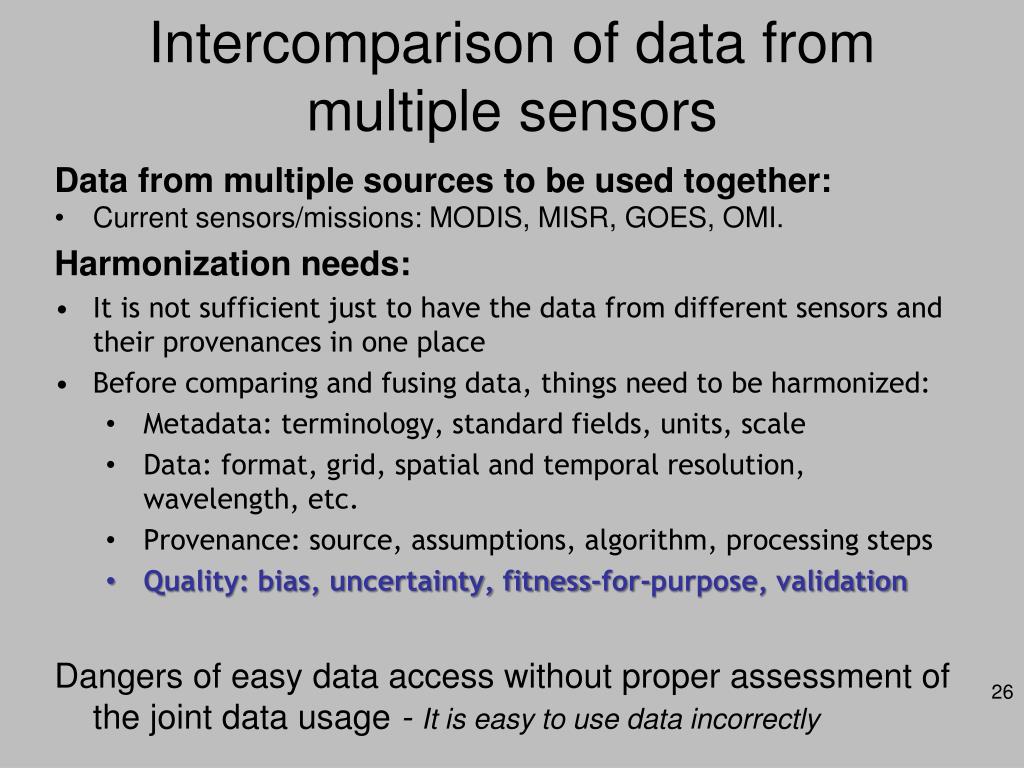 Intercomparison of data from multiple sensors

Data from multiple sources to be used together:

• Current sensors/missions: MODIS, MISR, GOES, OMI.

Harmonization needs:

• It is not sufficient just to have the data from different sensors and their provenances in one place
• Before comparing and fusing data, things need to be harmonized:
  • Metadata: terminology, standard fields, units, scale
  • Data: format, grid, spatial and temporal resolution, wavelength, etc.
  • Provenance: source, assumptions, algorithm, processing steps
  • Quality: bias, uncertainty, fitness-for-purpose, validation

Dangers of easy data access without proper assessment of the joint data usage - It is easy to use data incorrectly

26